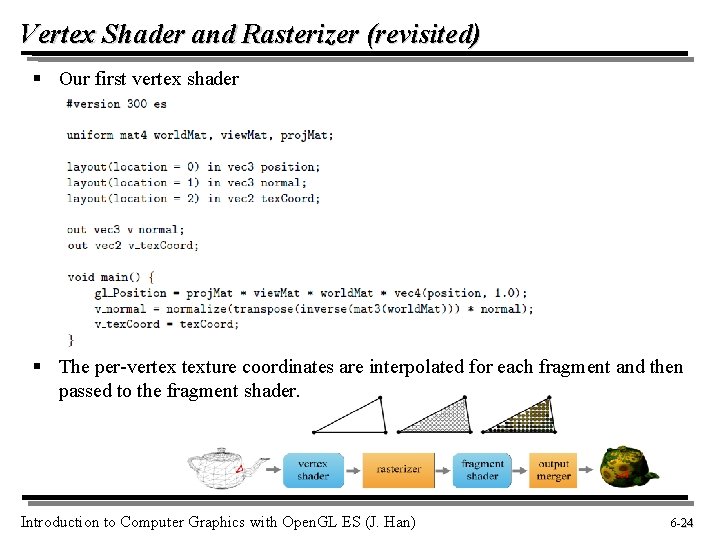 Vertex Shader and Rasterizer (revisited)

▪ Our first vertex shader

#version 300 es

uniform mat4 worldMat, viewMat, projMat;

layout(location = 0) in vec3 position;
layout(location = 1) in vec3 normal;
layout(location = 2) in vec2 texCoord;

out vec3 v_normal;
out vec2 v_texCoord;

void main() {
    gl_Position = projMat * viewMat * worldMat * vec4(position, 1.0);
    v_normal = normalize(transpose(inverse(mat3(worldMat))) * normal);
    v_texCoord = texCoord;
}

▪ The per-vertex texture coordinates are interpolated for each fragment and then passed to the fragment shader.

vertex shader

rasterizer

fragment shader

output merger

Introduction to Computer Graphics with OpenGL ES (J. Han)

6-24